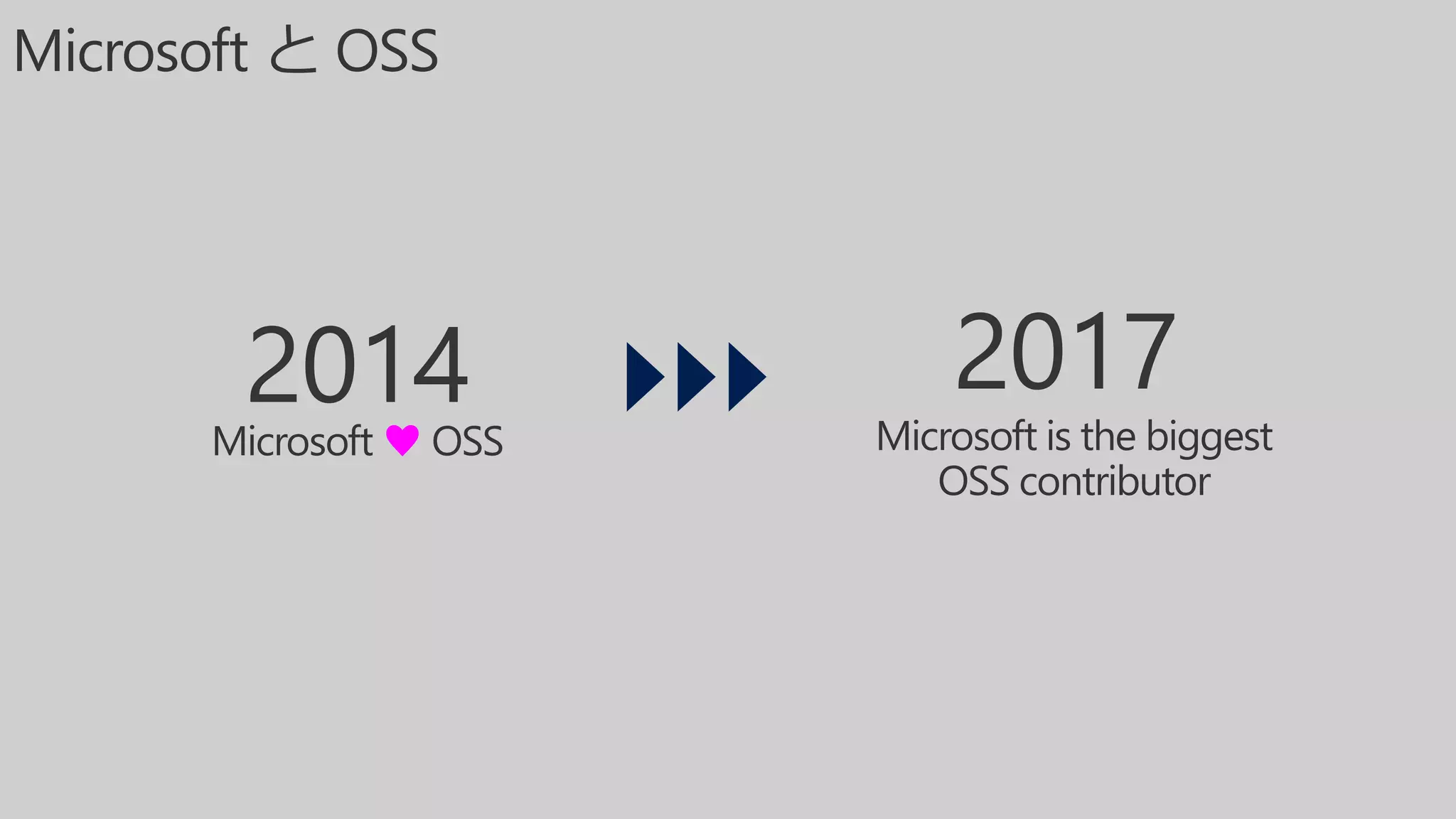 Microsoft と OSS

2014
Microsoft ♥ OSS

2017
Microsoft is the biggest OSS contributor